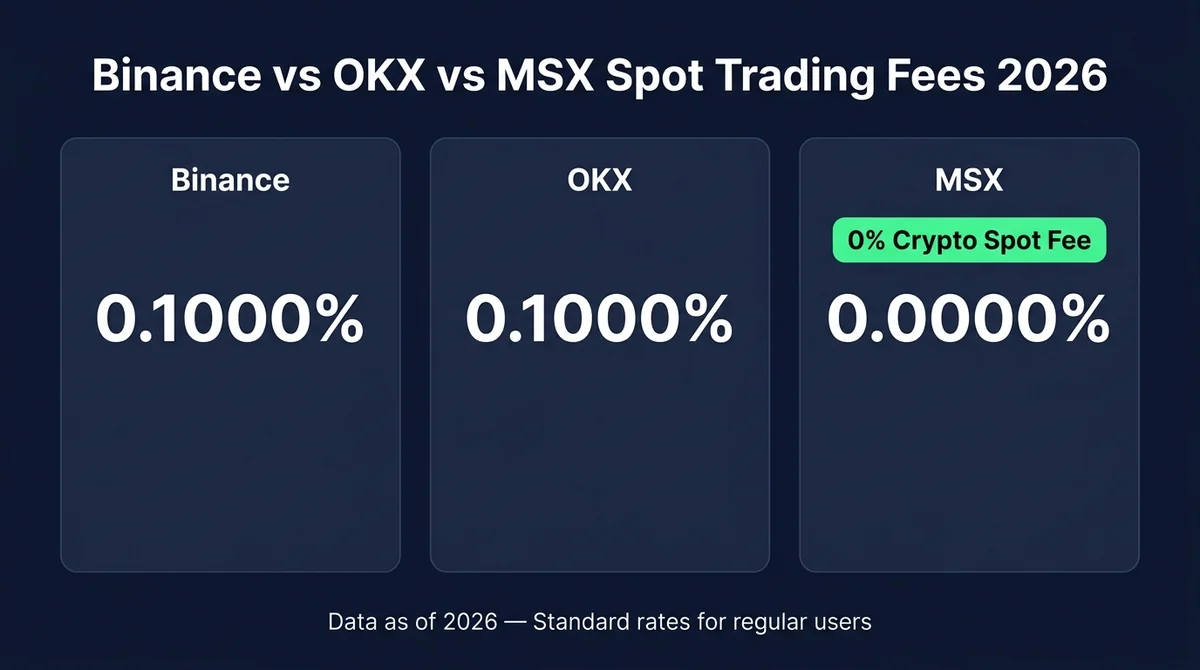 Binance vs OKX vs MSX Spot Trading Fees 2026

Binance

0.1000%

OKX

0.1000%

MSX

0% Crypto Spot Fee

0.0000%

Data as of 2026 — Standard rates for regular users